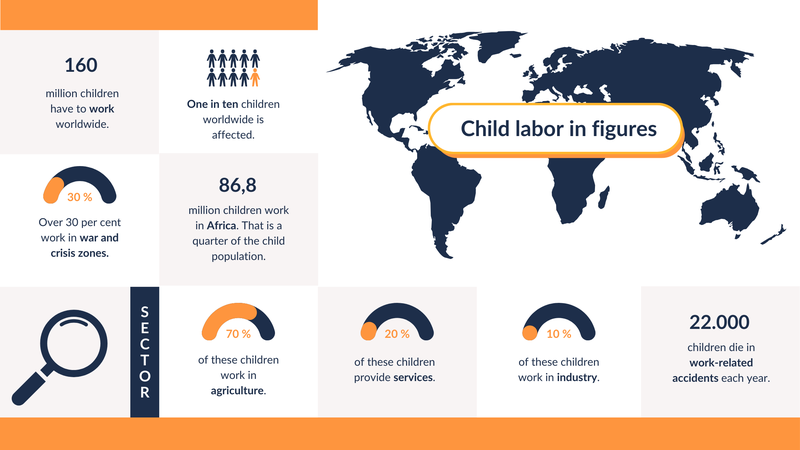 160

million children have to work worldwide.

One in ten children worldwide is affected.

Child labor in figures

30 %

Over 30 per cent work in war and crisis zones.

86,8

million children work in Africa. That is a quarter of the child population.

SECTOR

70 %

of these children work in agriculture.

20 %

of these children provide services.

10 %

of these children work in industry.

22.000

children die in work-related accidents each year.